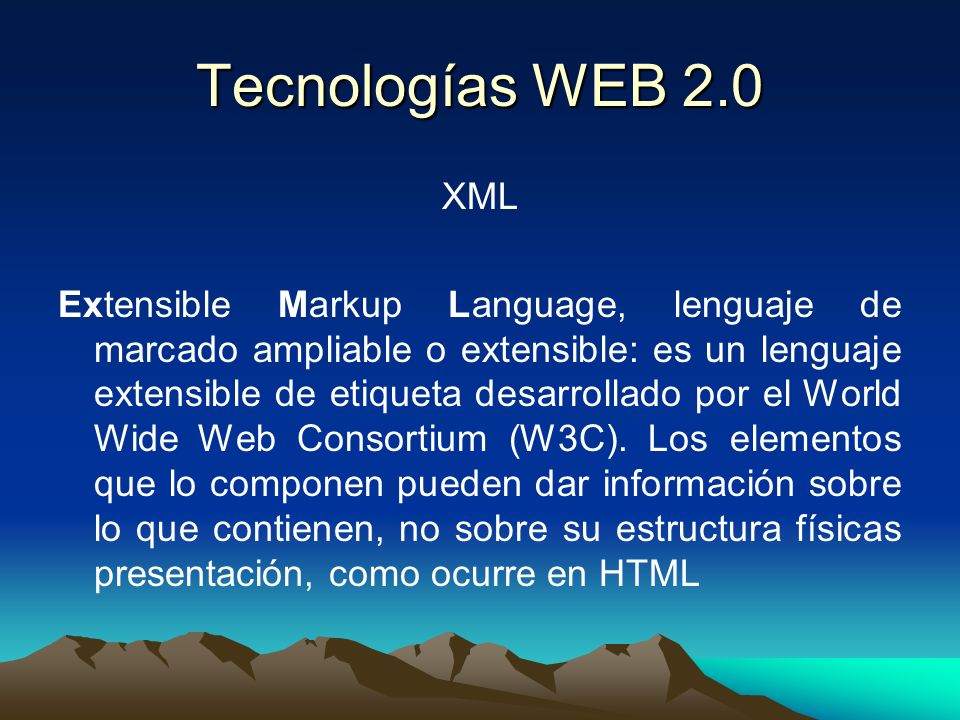 Tecnologías WEB 2.0

XML

Extensible Markup Language, lenguaje de marcado ampliable o extensible: es un lenguaje extensible de etiqueta desarrollado por el World Wide Web Consortium (W3C). Los elementos que lo componen pueden dar información sobre lo que contienen, no sobre su estructura físicas presentación, como ocurre en HTML